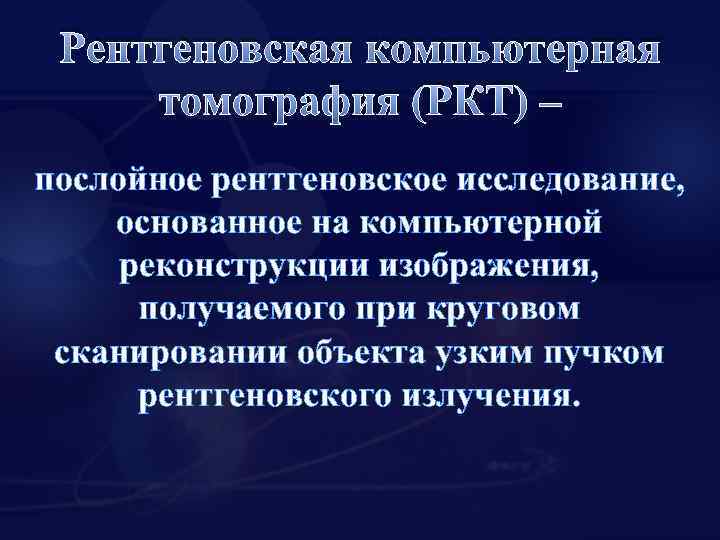 Рентгеновская компьютерная томография (РКТ) –

послойное рентгеновское исследование, основанное на компьютерной реконструкции изображения, получаемого при круговом сканировании объекта узким пучком рентгеновского излучения.